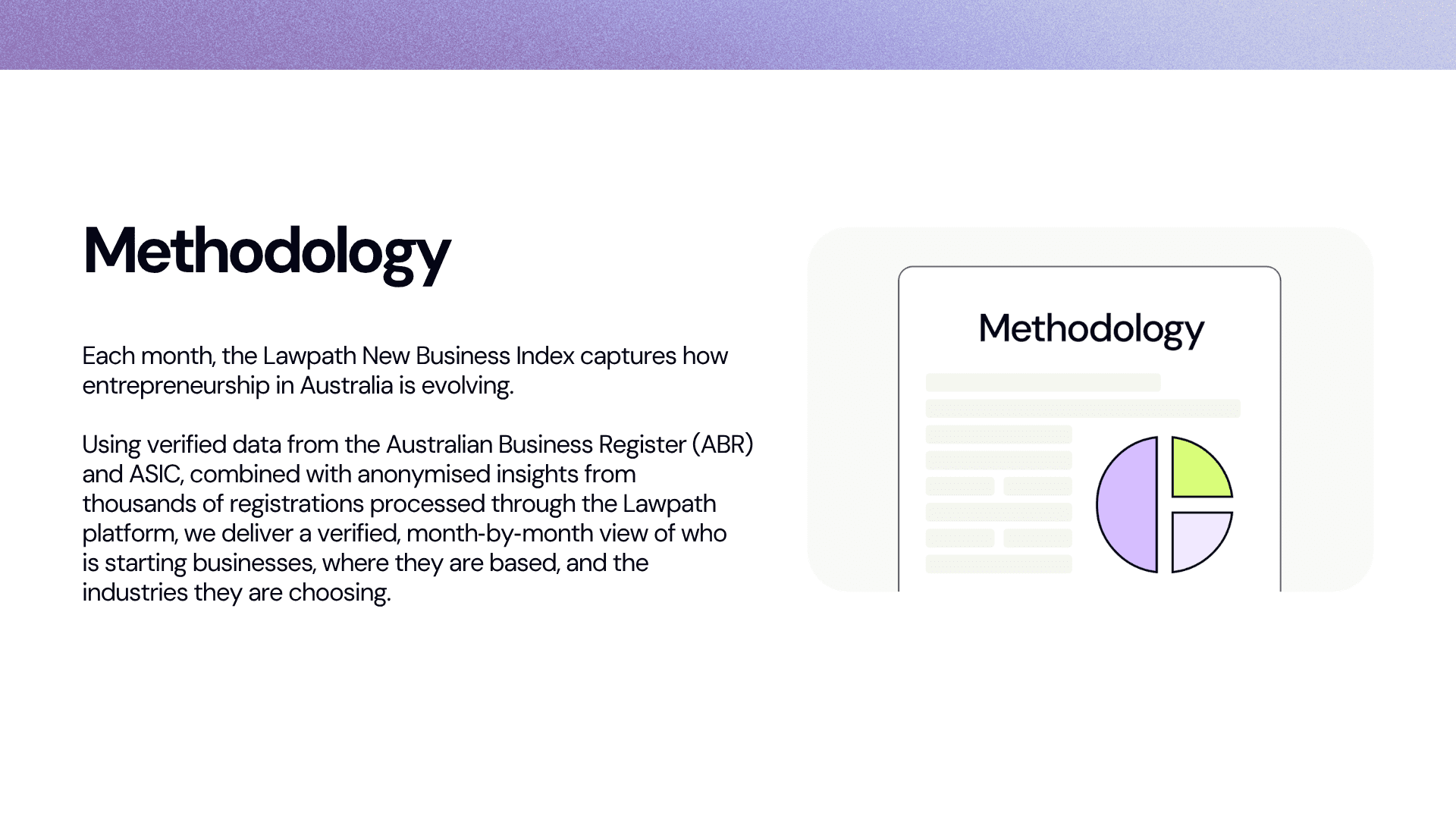 Methodology

Each month, the Lawpath New Business Index captures how entrepreneurship in Australia is evolving.

Using verified data from the Australian Business Register (ABR) and ASIC, combined with anonymised insights from thousands of registrations processed through the Lawpath platform, we deliver a verified, month-by-month view of who is starting businesses, where they are based, and the industries they are choosing.

Methodology